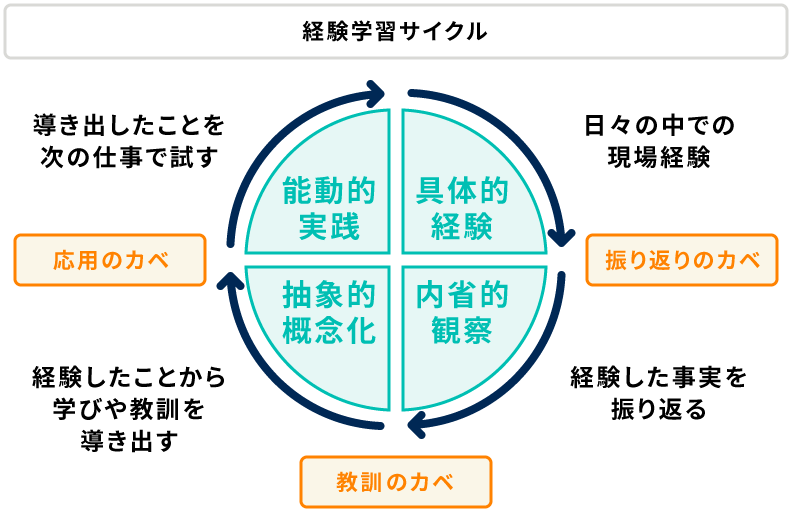 経験学習サイクル

導き出したことを次の仕事で試す

日々の中での現場経験

能動的実践

具体的経験

応用のカベ

振り返りのカベ

抽象的概念化

内省的観察

経験したことから学びや教訓を導き出す

経験した事実を振り返る

教訓のカベ